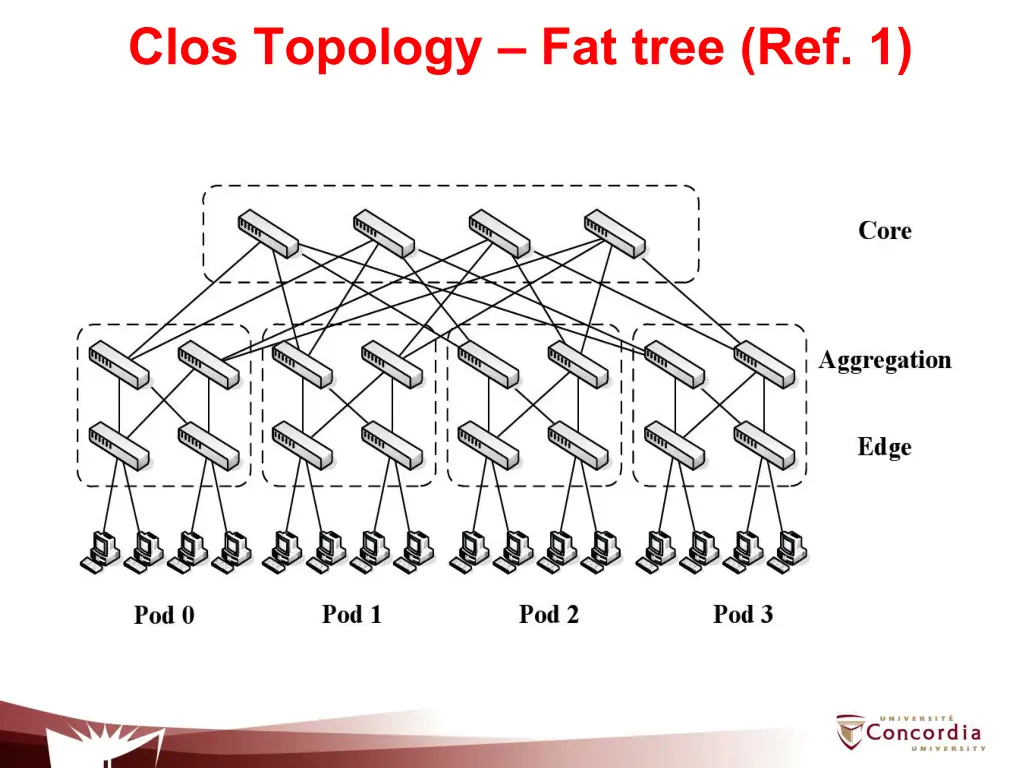 Clos Topology – Fat tree (Ref. 1)

Core

Aggregation

Edge

Pod 0

Pod 1

Pod 2

Pod 3

UNIVERSITÉ
Concordia
UNIVERSITY